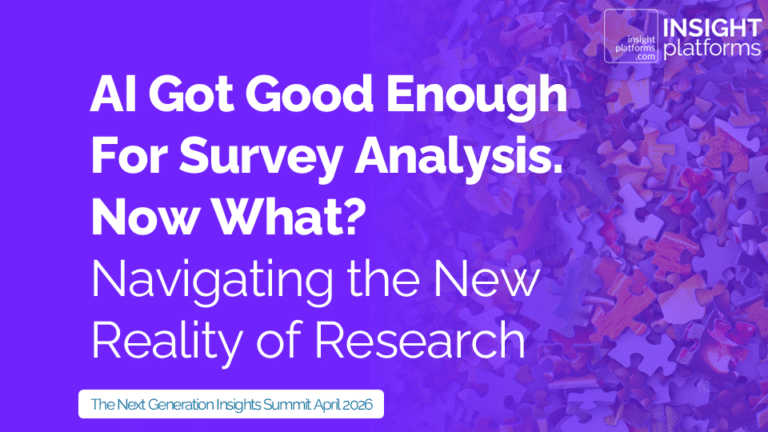 insight platforms .com INSIGHT platforms

AI Got Good Enough For Survey Analysis. Now What?

Navigating the New Reality of Research

The Next Generation Insights Summit April 2026